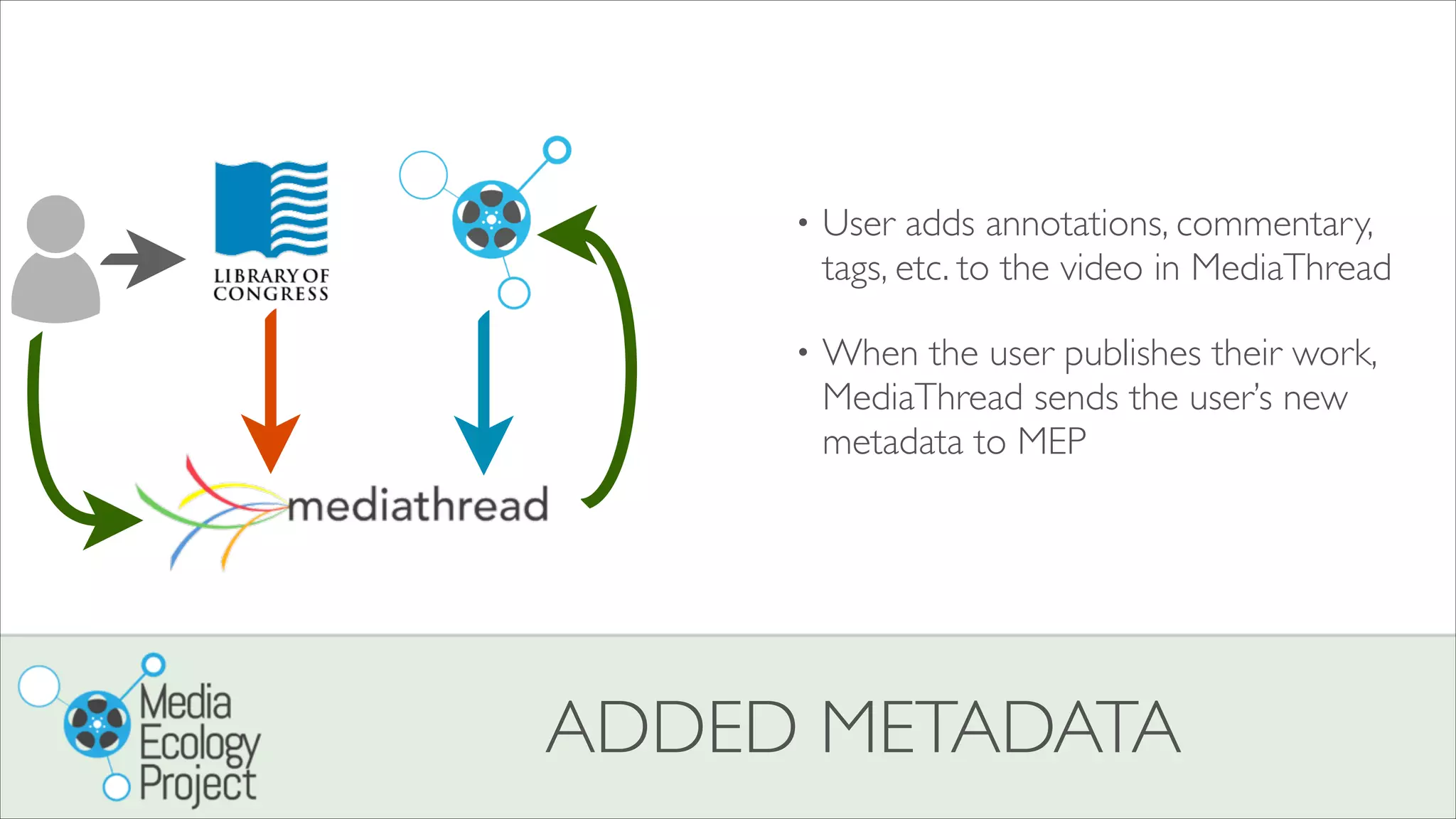 LIBRARY OF CONGRESS

mediathread

• User adds annotations, commentary, tags, etc. to the video in MediaThread

• When the user publishes their work, MediaThread sends the user's new metadata to MEP

Media Ecology Project

ADDED METADATA